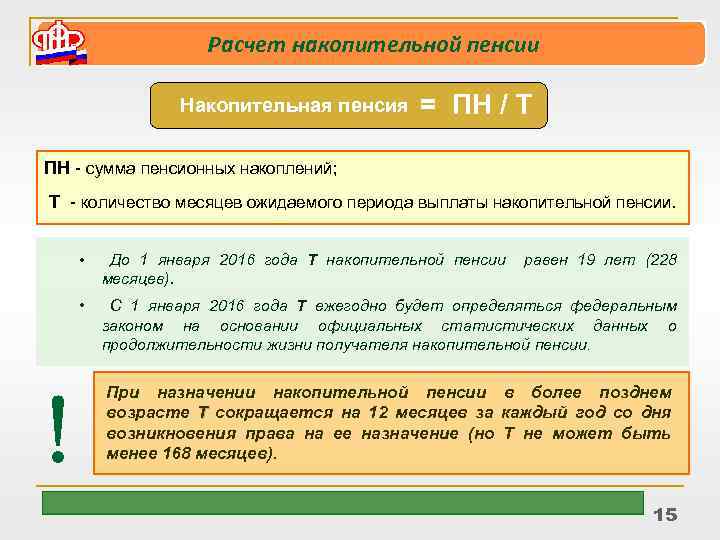 Расчет накопительной пенсии

Накопительная пенсия = ПН / Т

ПН - сумма пенсионных накоплений;

Т - количество месяцев ожидаемого периода выплаты накопительной пенсии.

• До 1 января 2016 года Т накопительной пенсии равен 19 лет (228 месяцев).

• С 1 января 2016 года Т ежегодно будет определяться федеральным законом на основании официальных статистических данных о продолжительности жизни получателя накопительной пенсии.

!

При назначении накопительной пенсии в более позднем возрасте Т сокращается на 12 месяцев за каждый год со дня возникновения права на ее назначение (но Т не может быть менее 168 месяцев).

15